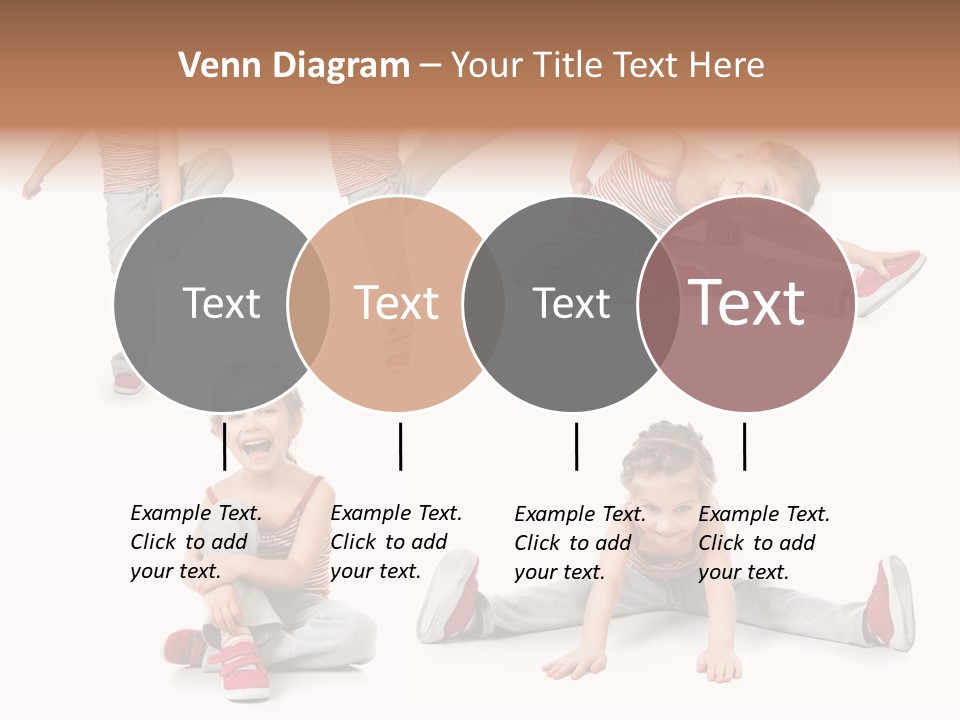 Venn Diagram – Your Title Text Here

Text

Text

Text

Text

Example Text. Click to add your text.

Example Text. Click to add your text.

Example Text. Click to add your text.

Example Text. Click to add your text.